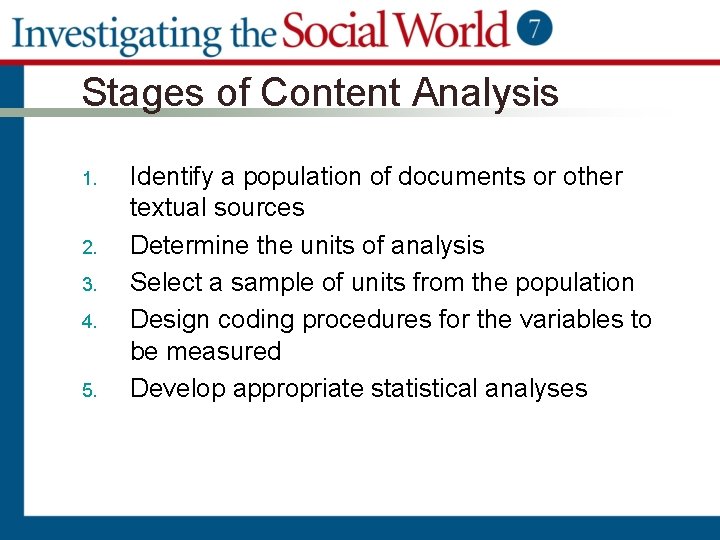 Investigating the Social World 7

Stages of Content Analysis

1. Identify a population of documents or other textual sources
2. Determine the units of analysis
3. Select a sample of units from the population
4. Design coding procedures for the variables to be measured
5. Develop appropriate statistical analyses